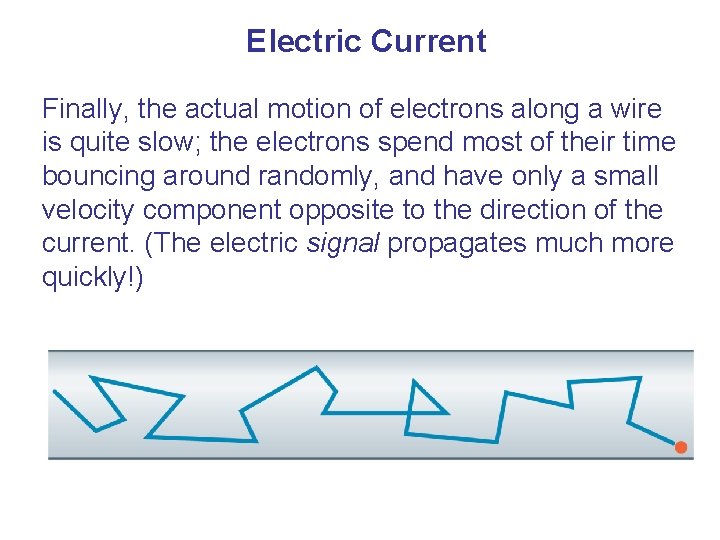 Electric Current

Finally, the actual motion of electrons along a wire is quite slow; the electrons spend most of their time bouncing around randomly, and have only a small velocity component opposite to the direction of the current. (The electric signal propagates much more quickly!)